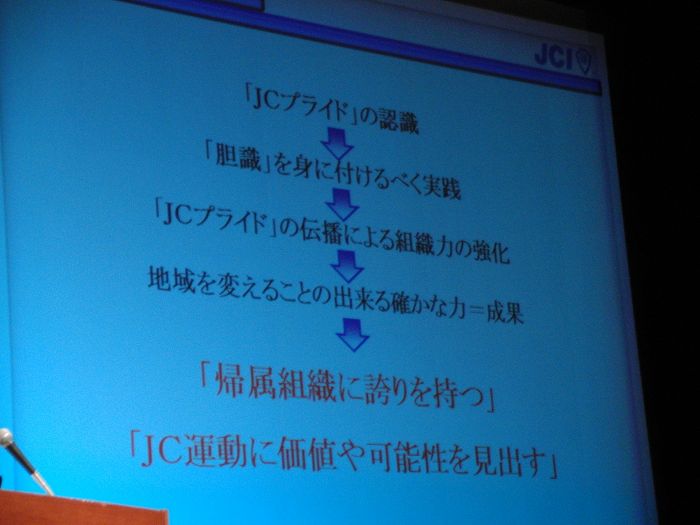 JCI

「JCプライド」の認識

「胆識」を身に付けるべく実践

「JCプライド」の伝播による組織力の強化

地域を変えることの出来る確かな力＝成果

「帰属組織に誇りを持つ」

「JC運動に価値や可能性を見出す」